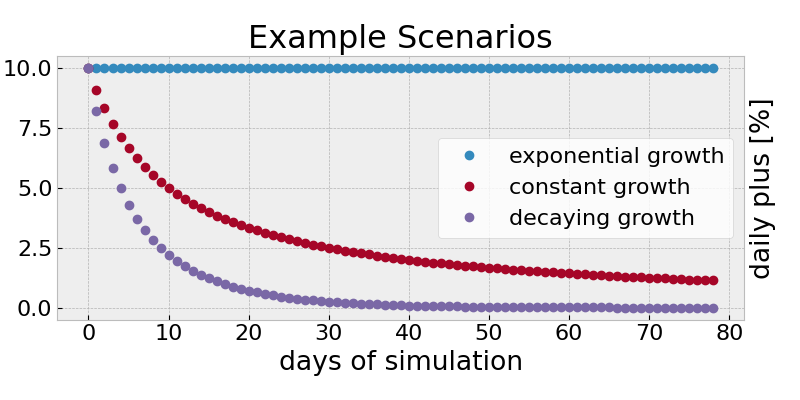 Example Scenarios

10.0
7.5
5.0
2.5
0.0

daily plus [%]

exponential growth
constant growth
decaying growth

0 10 20 30 40 50 60 70 80

days of simulation